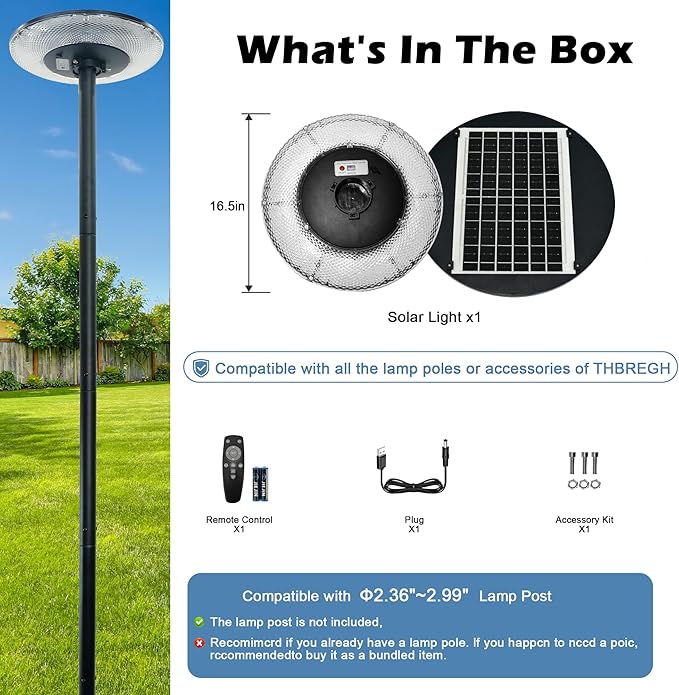 What's In The Box

16.5in

Solar Light x1

Compatible with all the lamp poles or accessories of THBREGH

Remote Control
X1

Plug
X1

Accessory Kit
X1

Compatible with Φ2.36"~2.99" Lamp Post

The lamp post is not included,

Recomimcrd if you already have a lamp pole. If you happcn to nccd a poic, rccommendedto buy it as a bundled item.